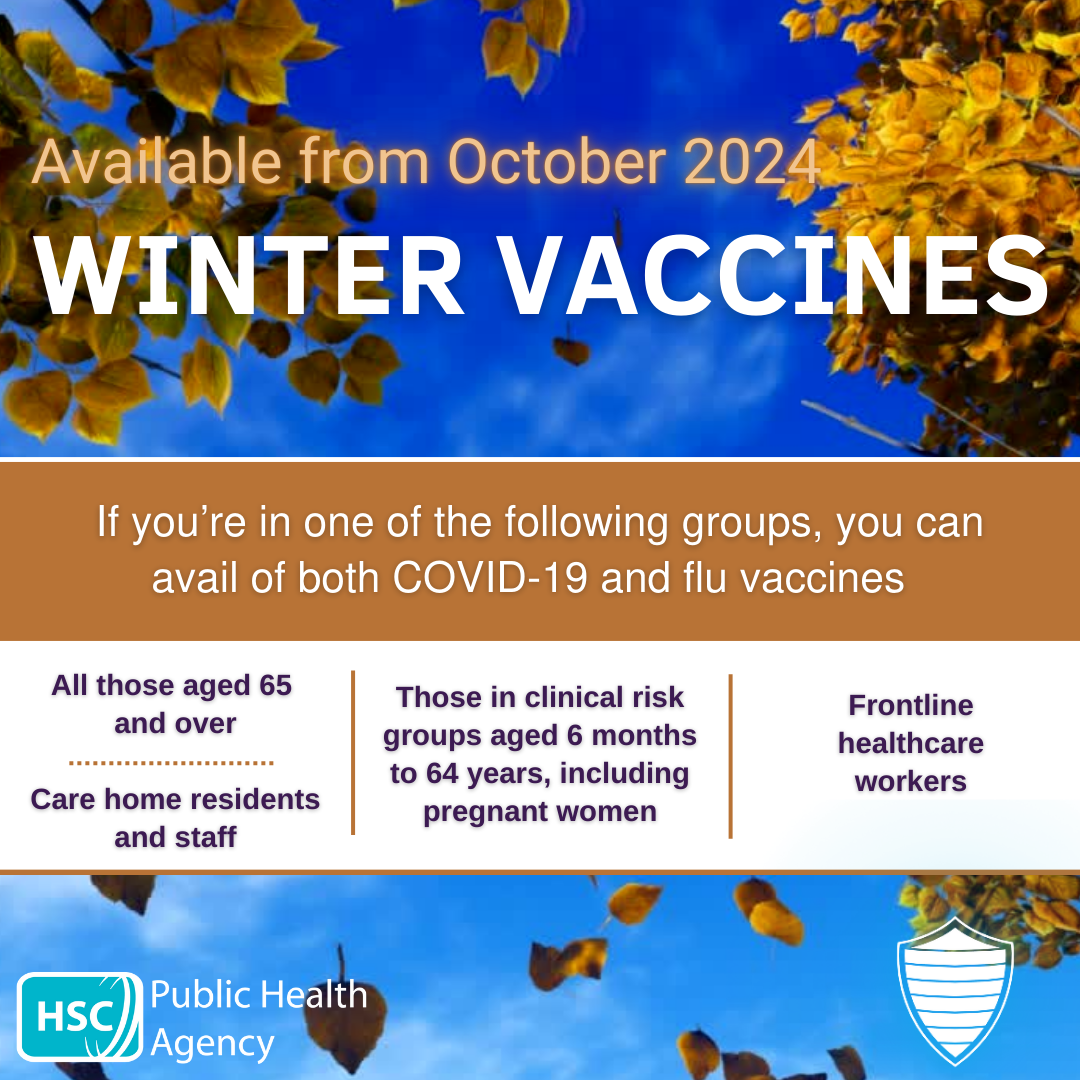 Available from October 2024
WINTER VACCINES

If you're in one of the following groups, you can avail of both COVID-19 and flu vaccines

All those aged 65 and over

Care home residents and staff

Those in clinical risk groups aged 6 months to 64 years, including pregnant women

Frontline healthcare workers

HSC Public Health Agency